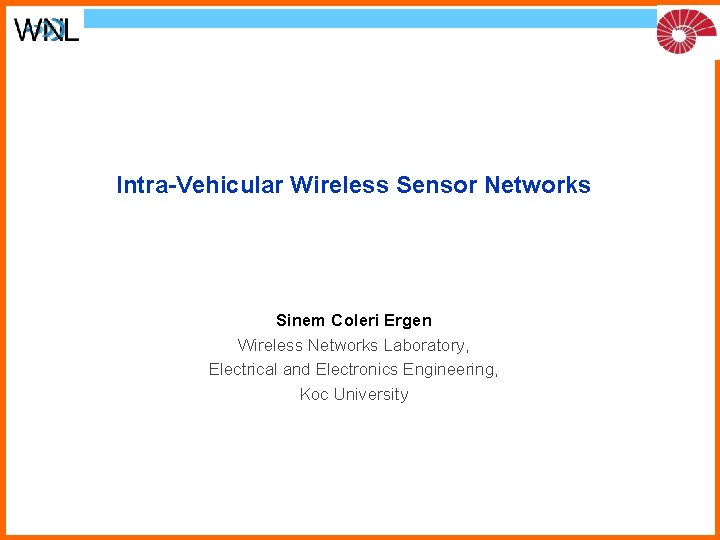 WNL

Intra-Vehicular Wireless Sensor Networks

Sinem Coleri Ergen
Wireless Networks Laboratory,
Electrical and Electronics Engineering,
Koc University